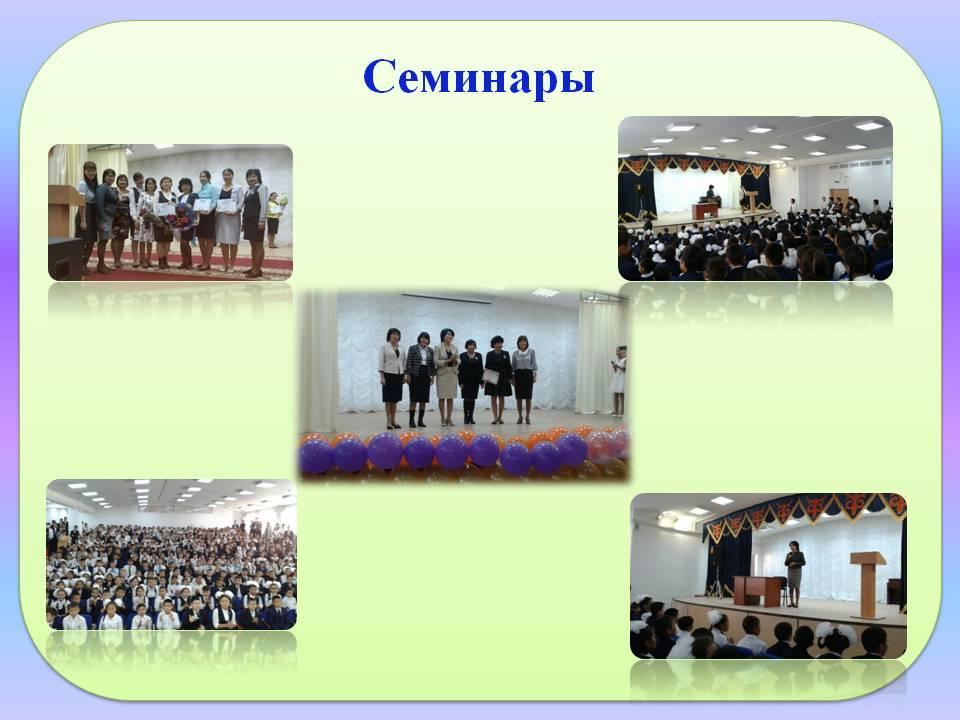 Семинары